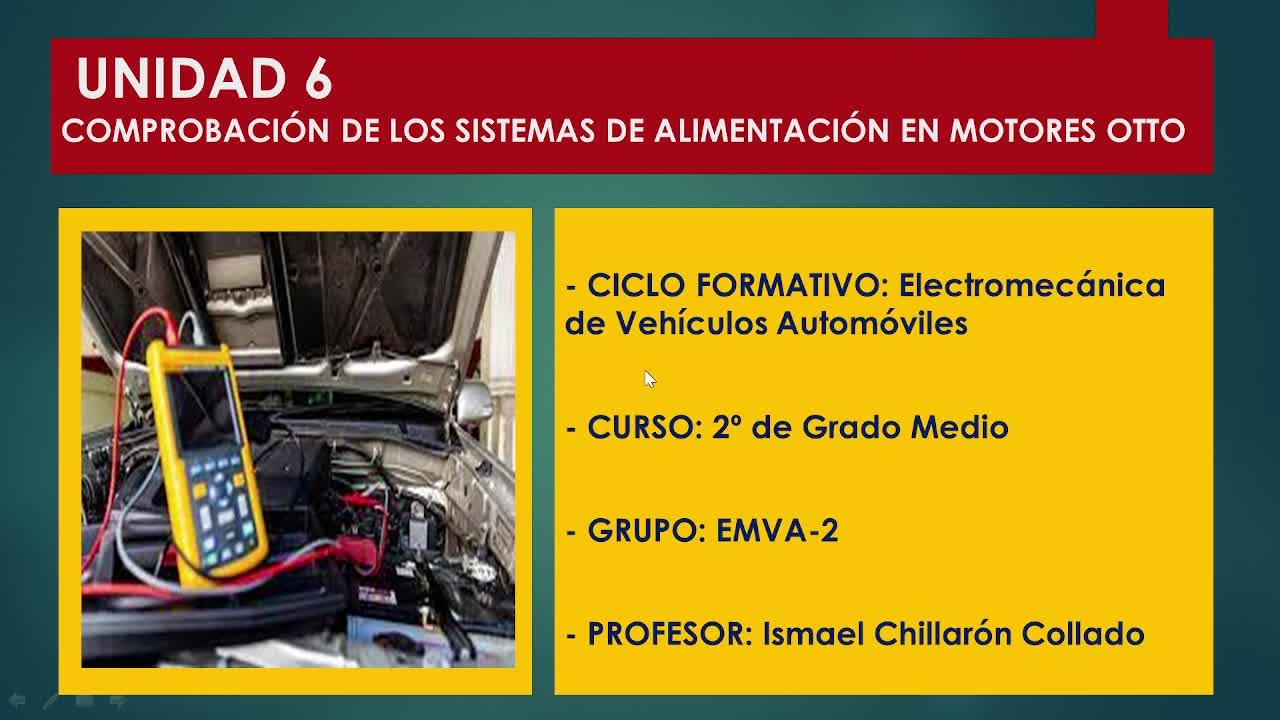 UNIDAD 6
COMPROBACIÓN DE LOS SISTEMAS DE ALIMENTACIÓN EN MOTORES OTTO

- CICLO FORMATIVO: Electromecánica de Vehículos Automóviles

- CURSO: 2º de Grado Medio

- GRUPO: EMVA-2

- PROFESOR: Ismael Chillarón Collado